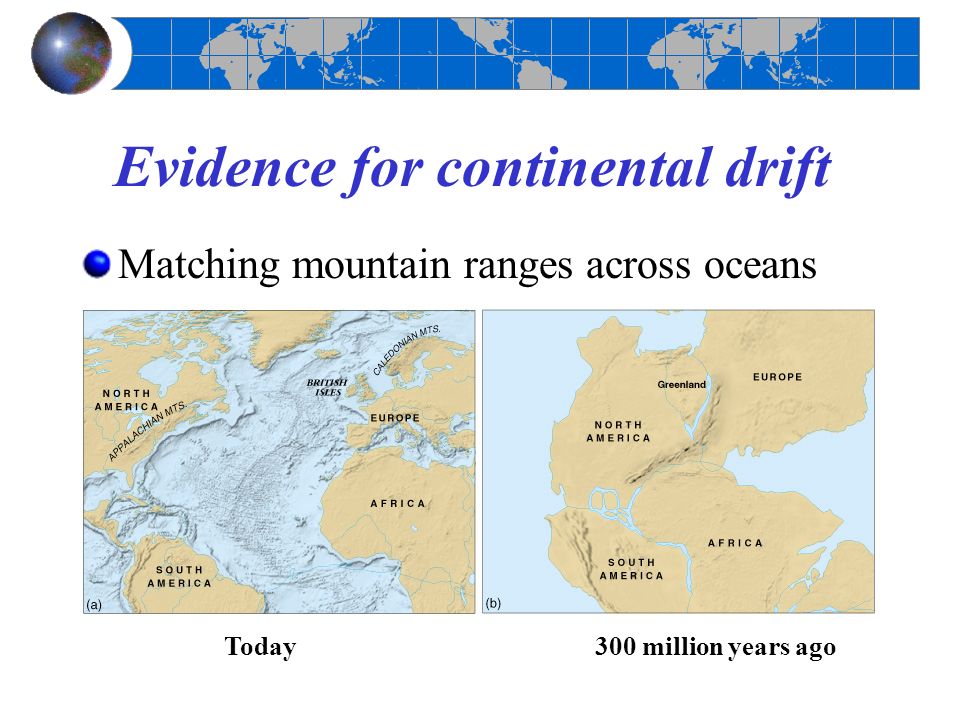 Evidence for continental drift

Matching mountain ranges across oceans

NORTH AMERICA
APPALACHIAN MTS.
BRITISH ISLES
CALEDONIAN MTS.
EUROPE
AFRICA
SOUTH AMERICA
(a)

Greenland
EUROPE
NORTH AMERICA
AFRICA
SOUTH AMERICA
(b)

Today

300 million years ago